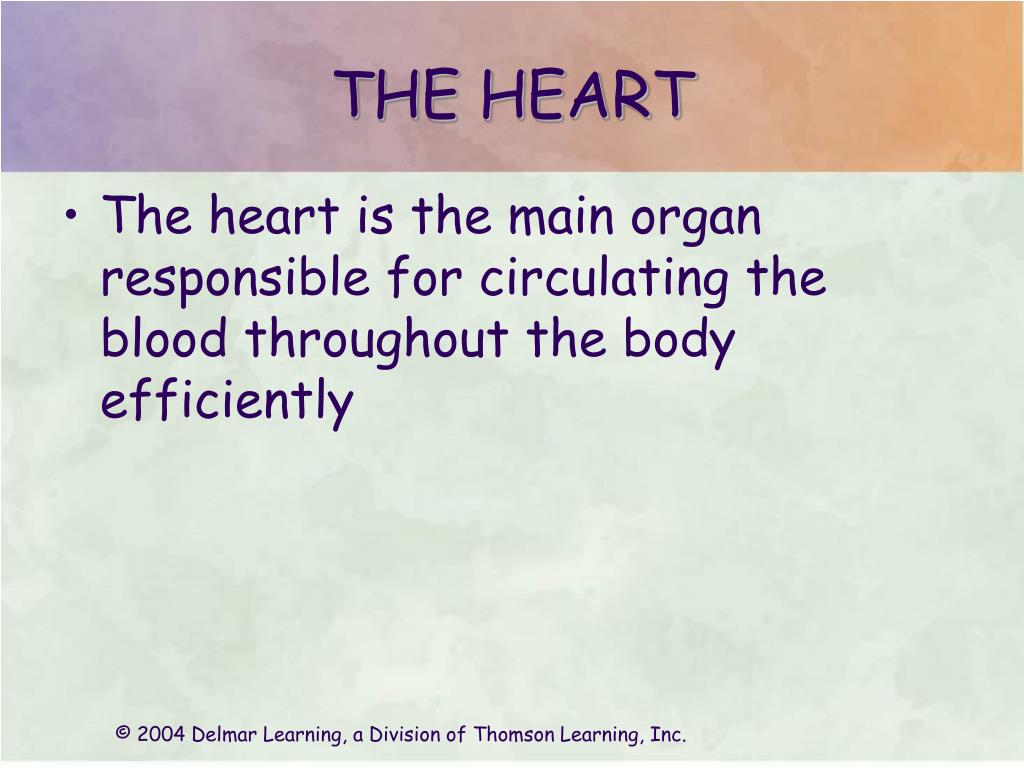 THE HEART

• The heart is the main organ responsible for circulating the blood throughout the body efficiently

© 2004 Delmar Learning, a Division of Thomson Learning, Inc.